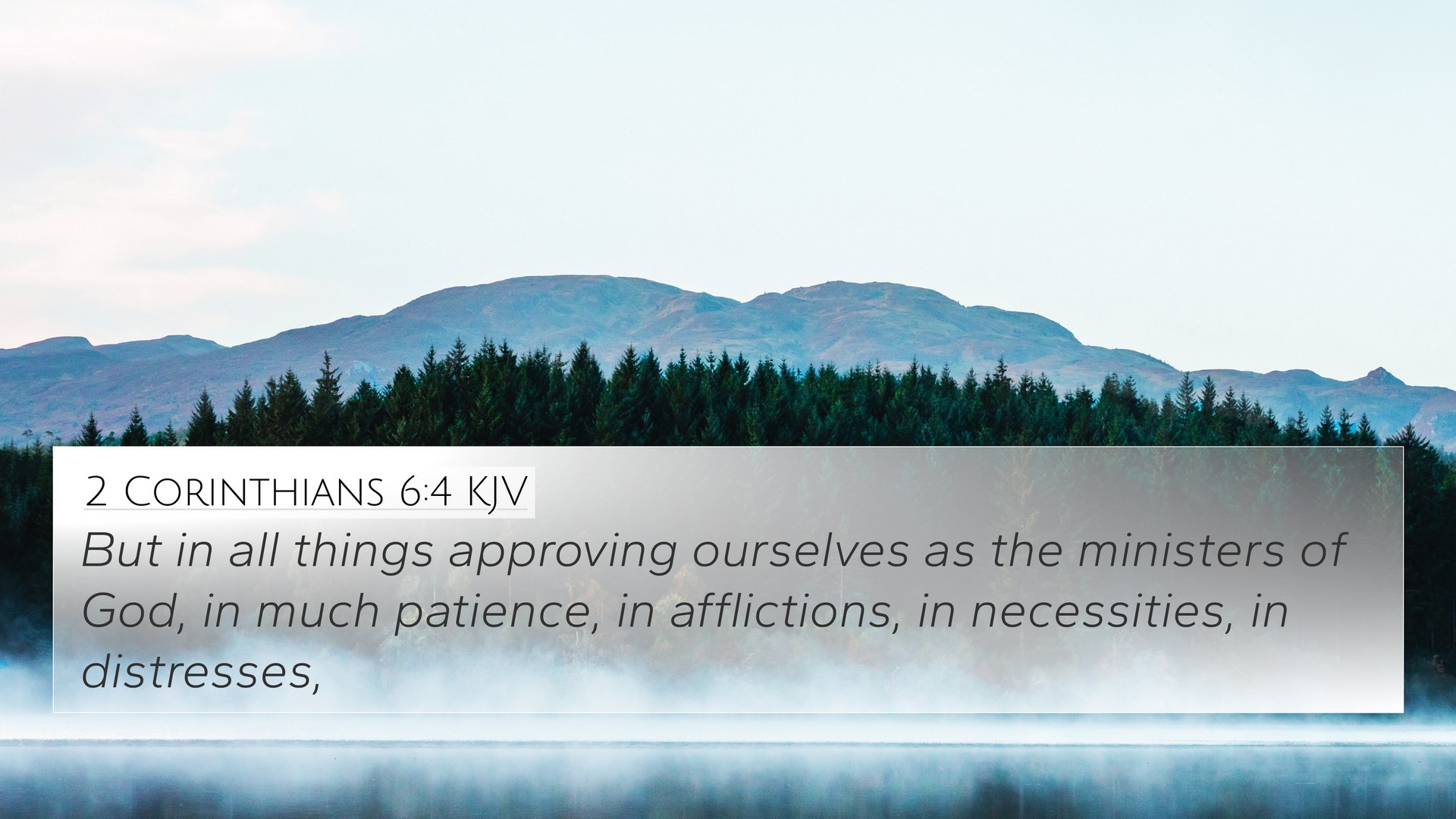 2 Corinthians 6:4 KJV

But in all things approving ourselves as the ministers of God, in much patience, in afflictions, in necessities, in distresses,